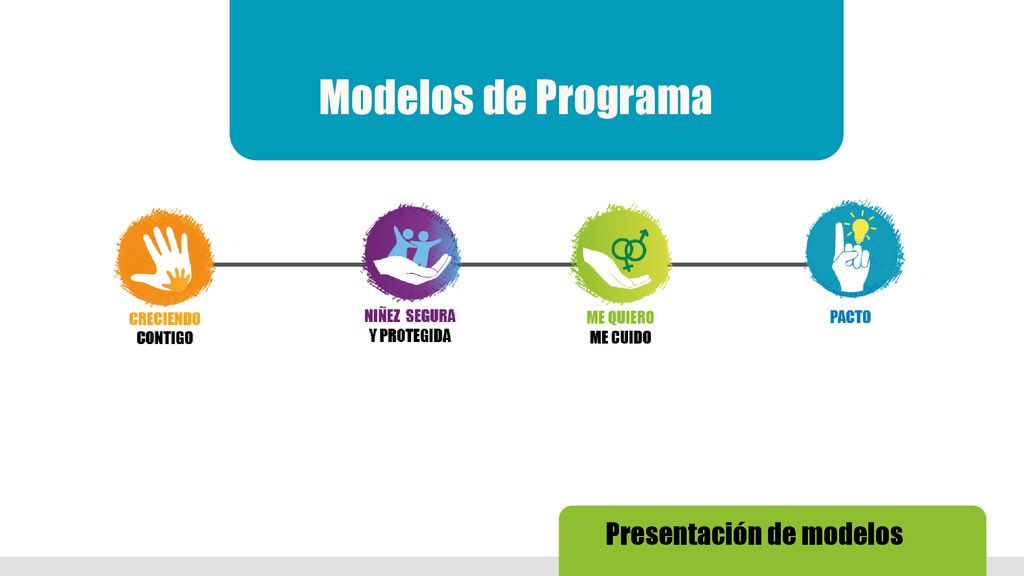 Modelos de Programa

CRECIENDO CONTIGO

NIÑEZ SEGURA Y PROTEGIDA

ME QUIERO ME CUIDO

PACTO

Presentación de modelos